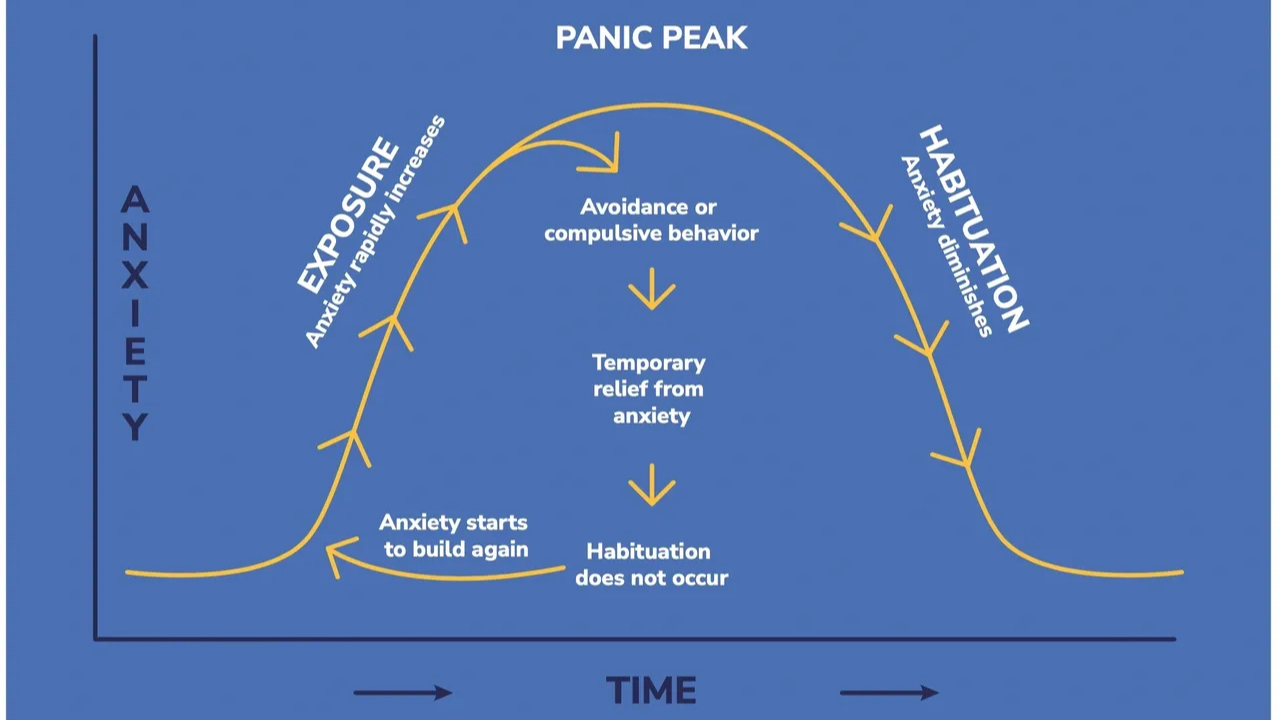 PANIC PEAK

ANXIETY

EXPOSURE
Anxiety rapidly increases

Avoidance or compulsive behavior

Temporary relief from anxiety

Habituation does not occur

Anxiety starts to build again

HABITUATION
Anxiety diminishes

TIME